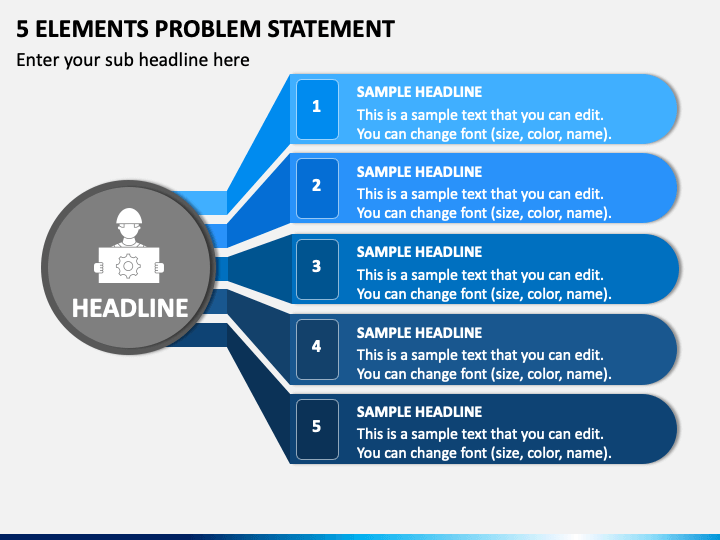 5 ELEMENTS PROBLEM STATEMENT

Enter your sub headline here

HEADLINE

1

SAMPLE HEADLINE

This is a sample text that you can edit. You can change font (size, color, name).

2

SAMPLE HEADLINE

This is a sample text that you can edit. You can change font (size, color, name).

3

SAMPLE HEADLINE

This is a sample text that you can edit. You can change font (size, color, name).

4

SAMPLE HEADLINE

This is a sample text that you can edit. You can change font (size, color, name).

5

SAMPLE HEADLINE

This is a sample text that you can edit. You can change font (size, color, name).